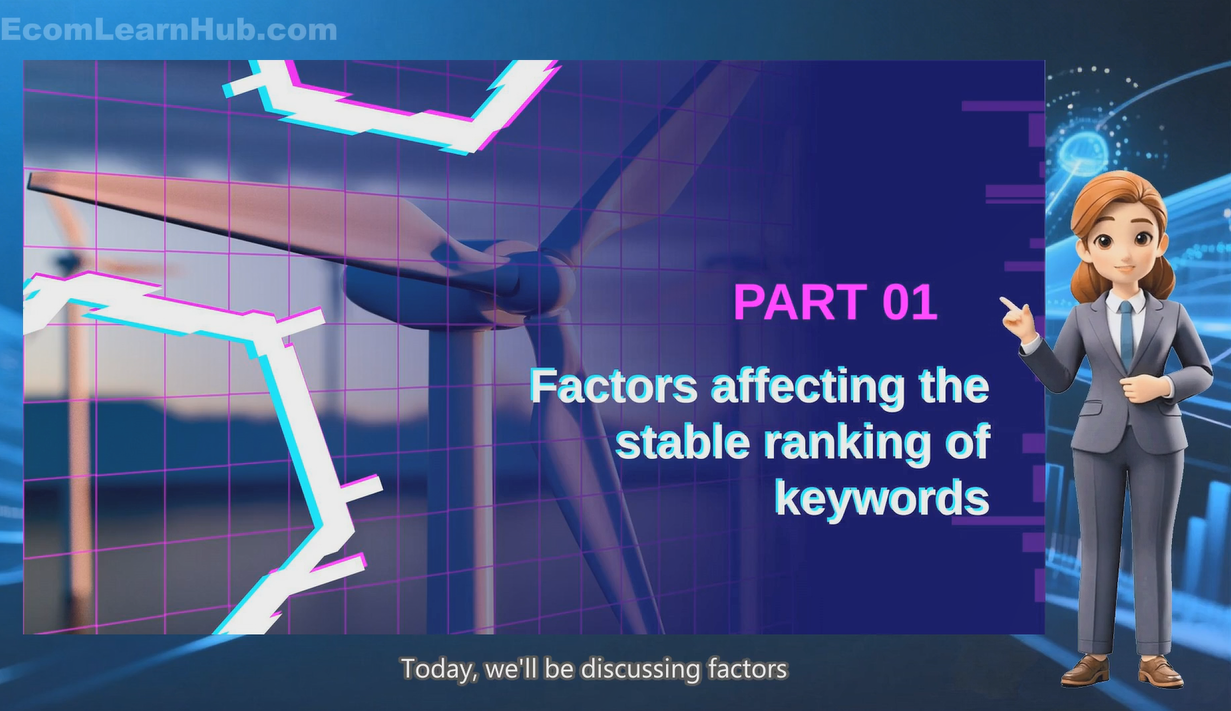 EcomLearnHub.com

PART 01

Factors affecting the stable ranking of keywords

Today, we'll be discussing factors